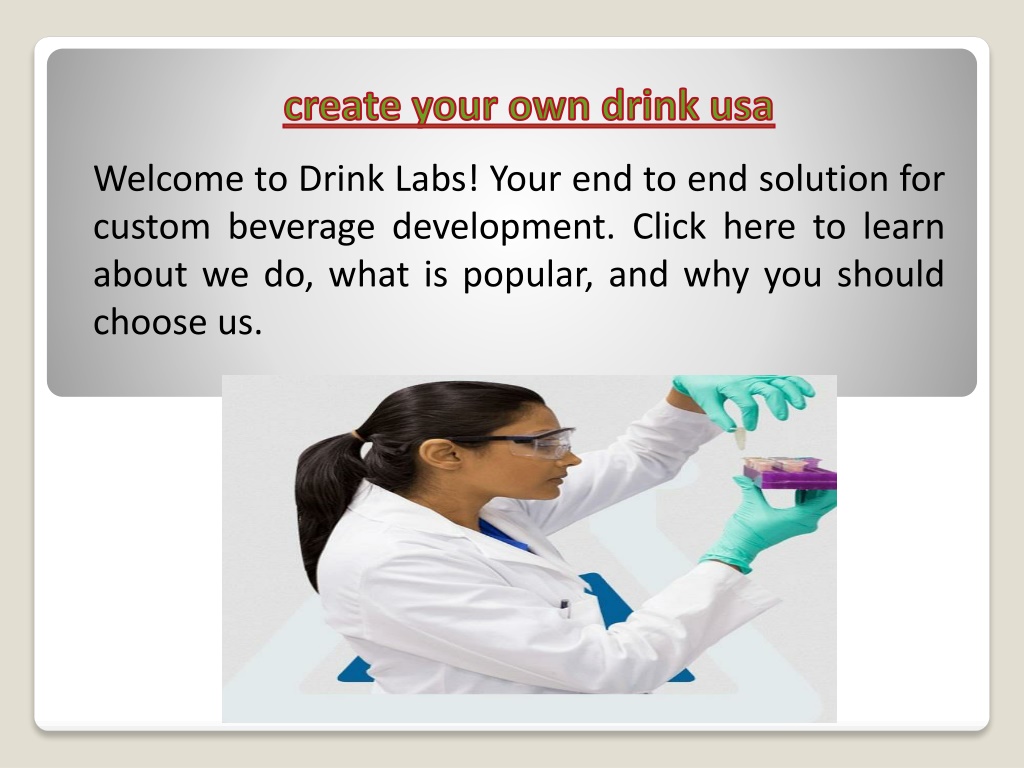 create your own drink usa

Welcome to Drink Labs! Your end to end solution for custom beverage development. Click here to learn about we do, what is popular, and why you should choose us.